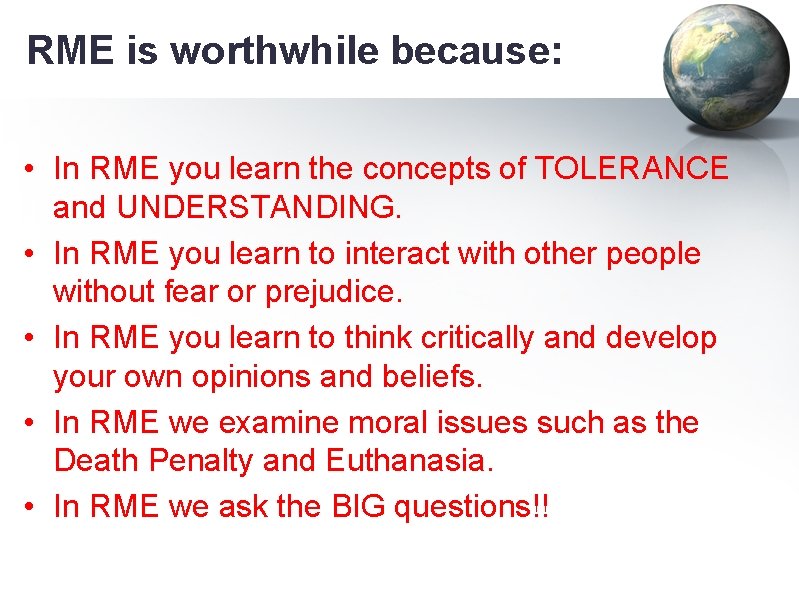 RME is worthwhile because:

• In RME you learn the concepts of TOLERANCE and UNDERSTANDING.
• In RME you learn to interact with other people without fear or prejudice.
• In RME you learn to think critically and develop your own opinions and beliefs.
• In RME we examine moral issues such as the Death Penalty and Euthanasia.
• In RME we ask the BIG questions!!